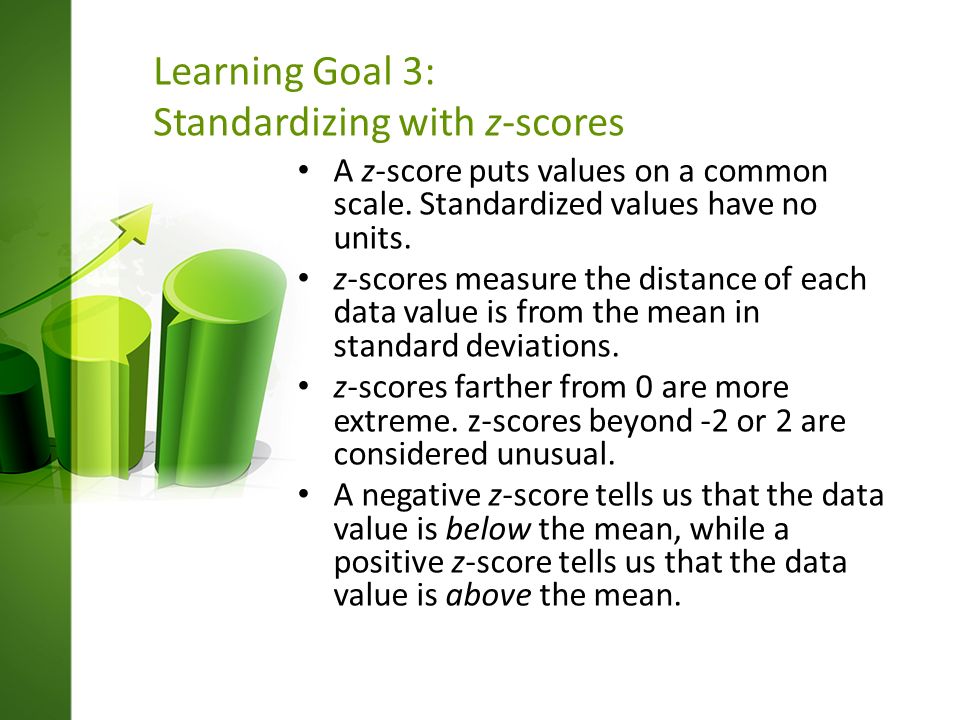 Learning Goal 3:
Standardizing with z-scores

• A z-score puts values on a common scale. Standardized values have no units.
• z-scores measure the distance of each data value is from the mean in standard deviations.
• z-scores farther from 0 are more extreme. z-scores beyond -2 or 2 are considered unusual.
• A negative z-score tells us that the data value is below the mean, while a positive z-score tells us that the data value is above the mean.